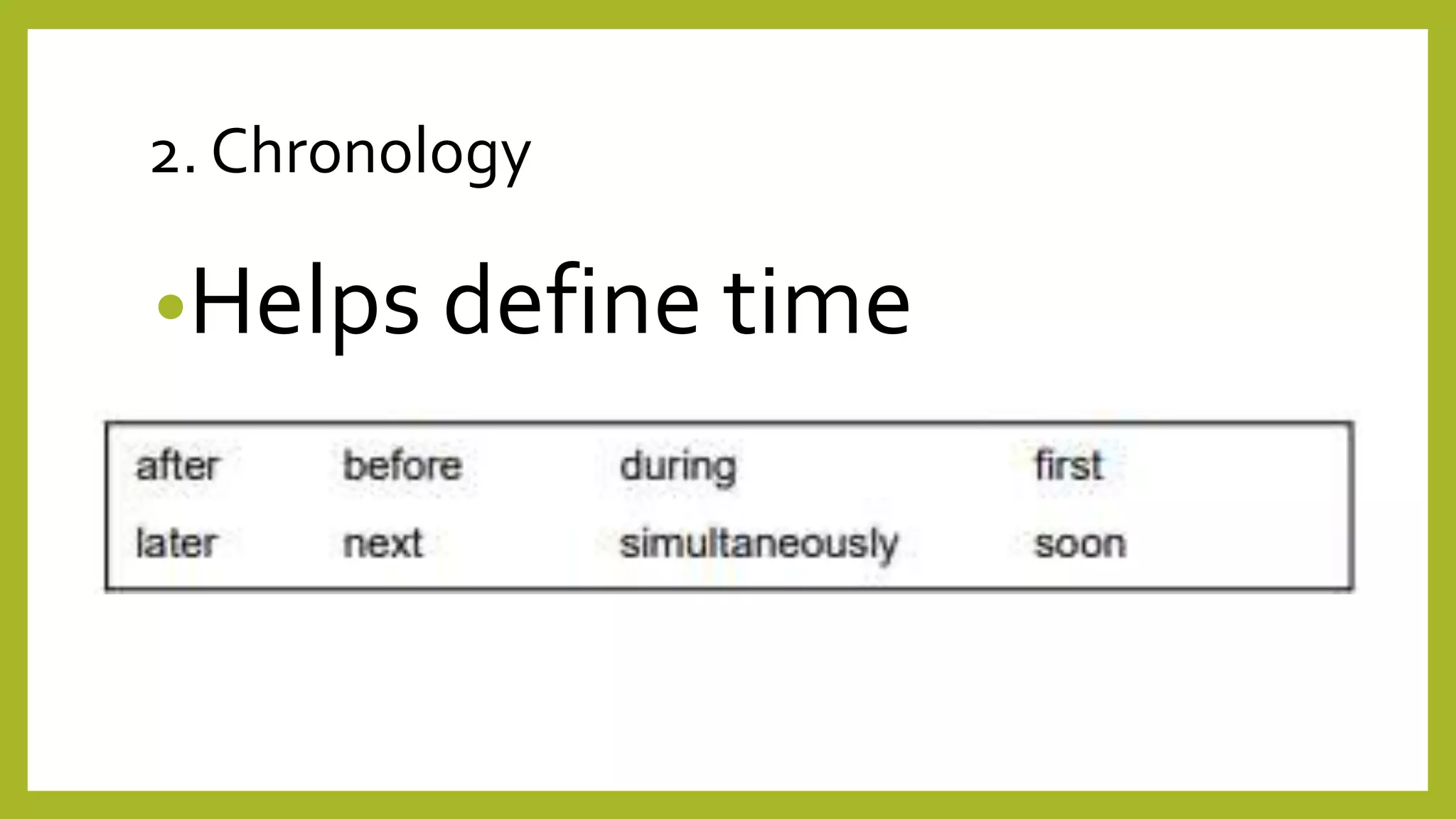 2. Chronology

•Helps define time

| after | before | during | first |
|---|---|---|---|
| later | next | simultaneously | soon |